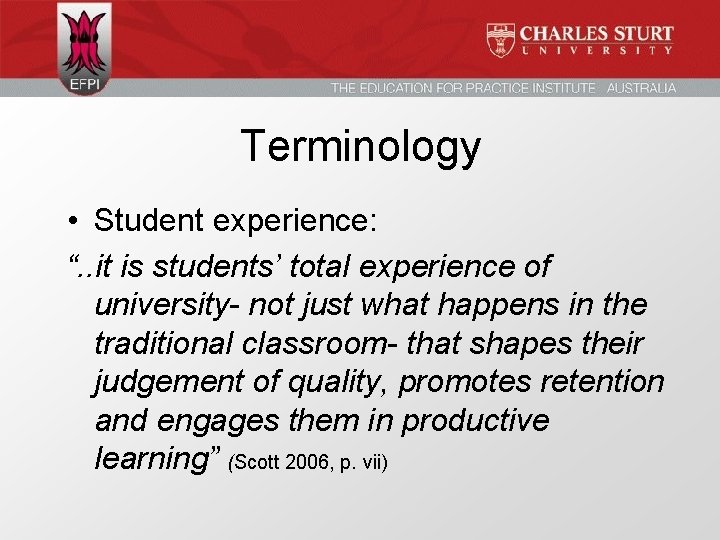 EFPI

CHARLES STURT UNIVERSITY

THE EDUCATION FOR PRACTICE INSTITUTE AUSTRALIA

Terminology

• Student experience:

“..it is students’ total experience of university- not just what happens in the traditional classroom- that shapes their judgement of quality, promotes retention and engages them in productive learning” (Scott 2006, p. vii)